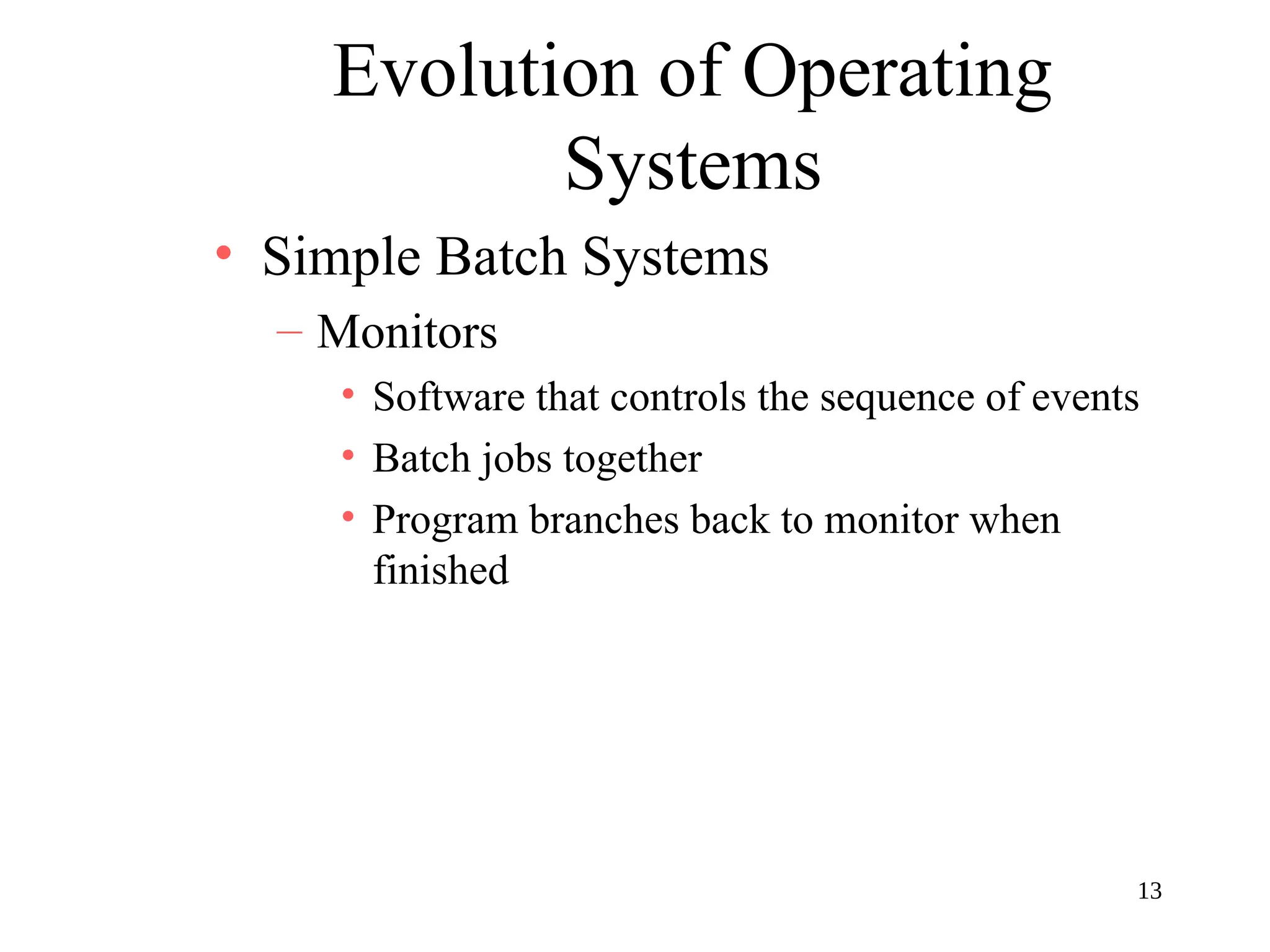 Evolution of Operating Systems

• Simple Batch Systems

– Monitors

• Software that controls the sequence of events

• Batch jobs together

• Program branches back to monitor when finished

13